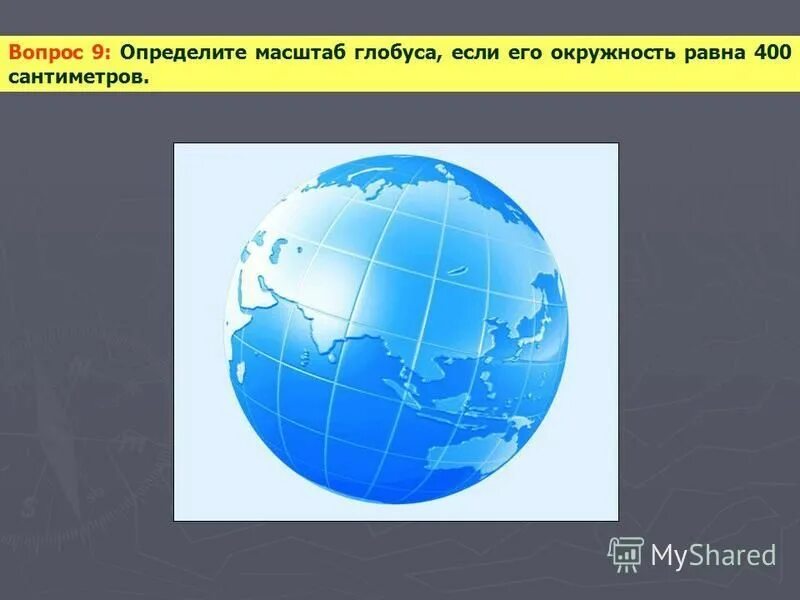 Вопрос 9: Определите масштаб глобуса, если его окружность равна 400 сантиметров.

MyShared